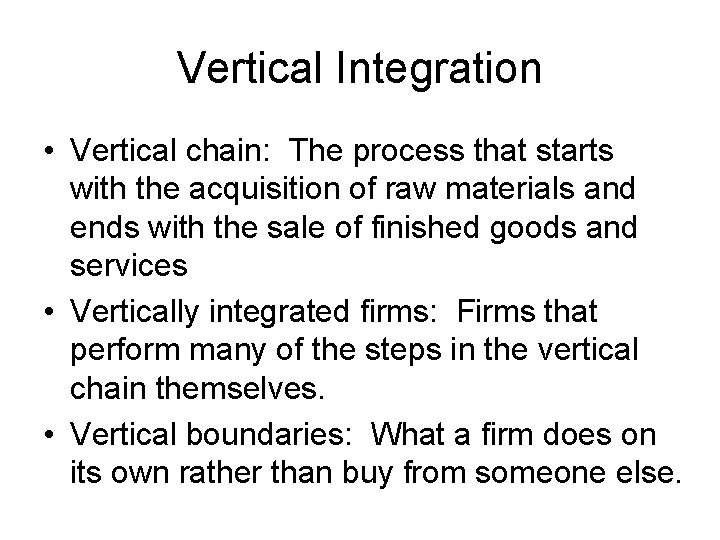 Vertical Integration

• Vertical chain: The process that starts with the acquisition of raw materials and ends with the sale of finished goods and services
• Vertically integrated firms: Firms that perform many of the steps in the vertical chain themselves.
• Vertical boundaries: What a firm does on its own rather than buy from someone else.